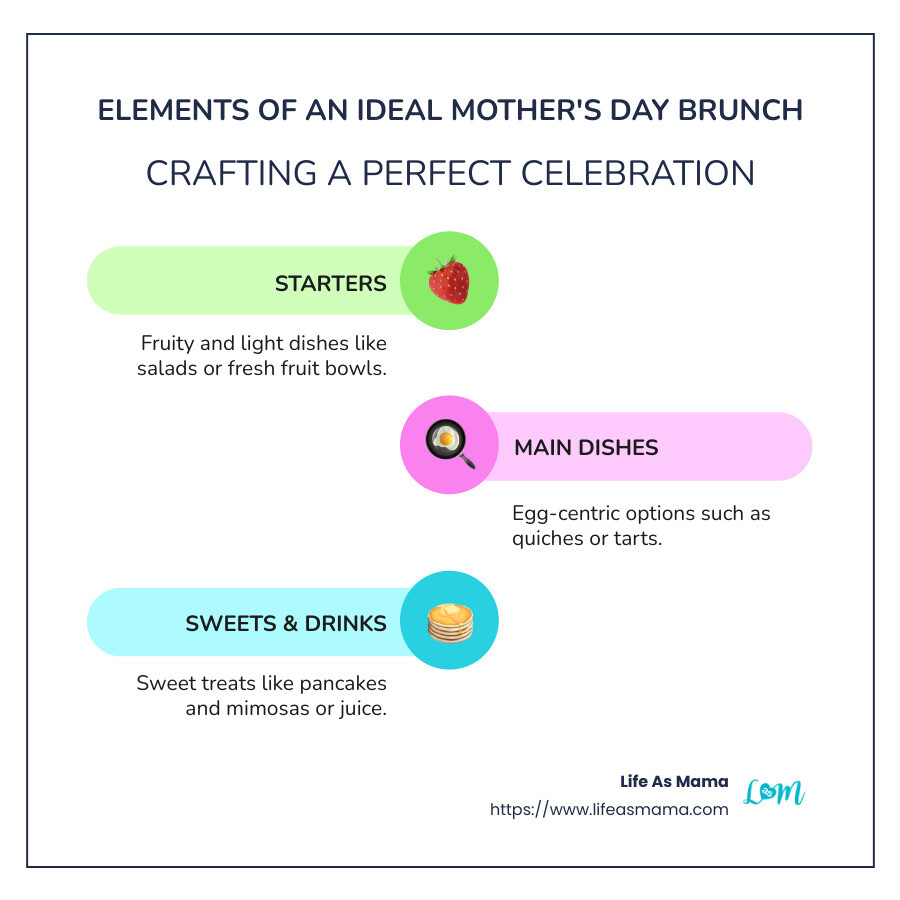 ELEMENTS OF AN IDEAL MOTHER'S DAY BRUNCH

CRAFTING A PERFECT CELEBRATION

STARTERS

Fruity and light dishes like salads or fresh fruit bowls.

MAIN DISHES

Egg-centric options such as quiches or tarts.

SWEETS & DRINKS

Sweet treats like pancakes and mimosas or juice.

Life As Mama
https://www.lifeasmama.com

LAM